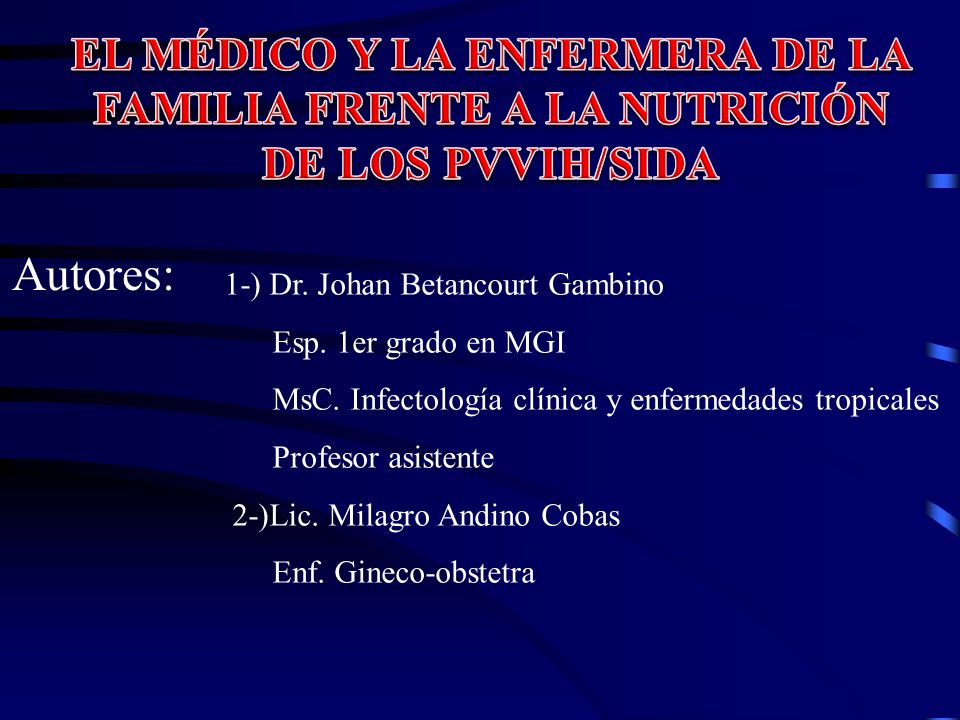 EL MÉDICO Y LA ENFERMERA DE LA FAMILIA FRENTE A LA NUTRICIÓN DE LOS PVVIH/SIDA

Autores: 1-) Dr. Johan Betancourt Gambino

Esp. 1er grado en MGI

MsC. Infectología clínica y enfermedades tropicales

Profesor asistente

2-)Lic. Milagro Andino Cobas

Enf. Gineco-obstetra